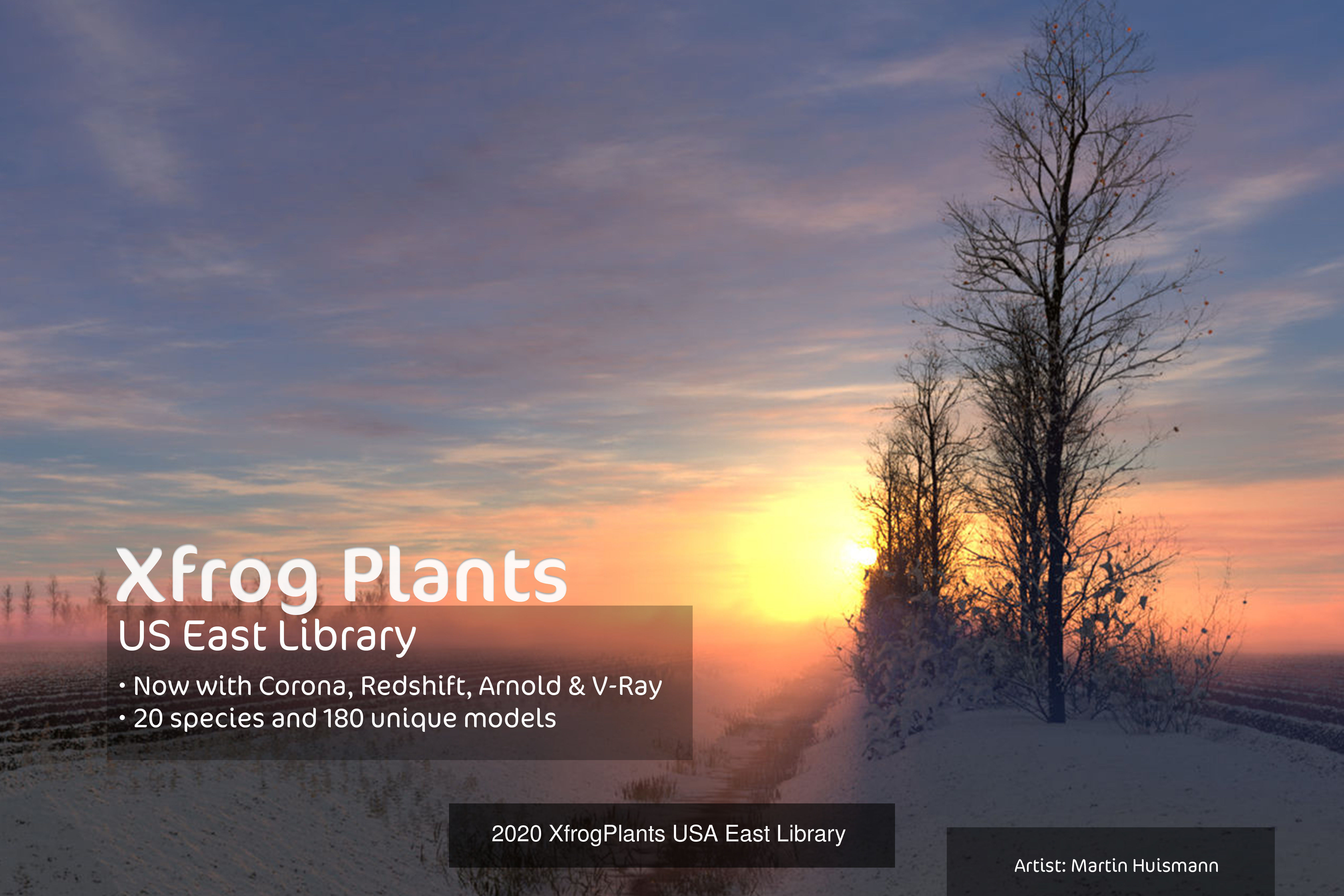 Xfrog Plants
US East Library

• Now with Corona, Redshift, Arnold & V-Ray
• 20 species and 180 unique models

2020 XfrogPlants USA East Library

Artist: Martin Huismann